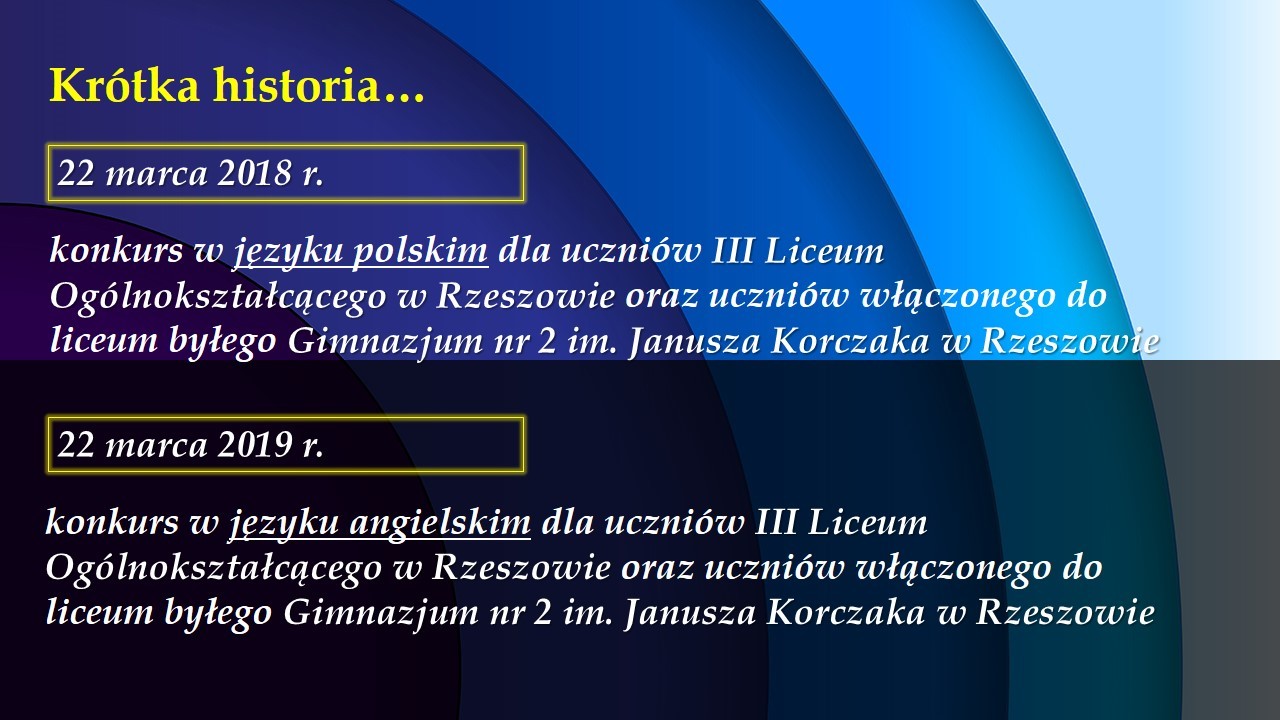 Krótka historia…

22 marca 2018 r.

konkurs w języku polskim dla uczniów III Liceum Ogólnokształcącego w Rzeszowie oraz uczniów włączonego do liceum byłego Gimnazjum nr 2 im. Janusza Korczaka w Rzeszowie

22 marca 2019 r.

konkurs w języku angielskim dla uczniów III Liceum Ogólnokształcącego w Rzeszowie oraz uczniów włączonego do liceum byłego Gimnazjum nr 2 im. Janusza Korczaka w Rzeszowie